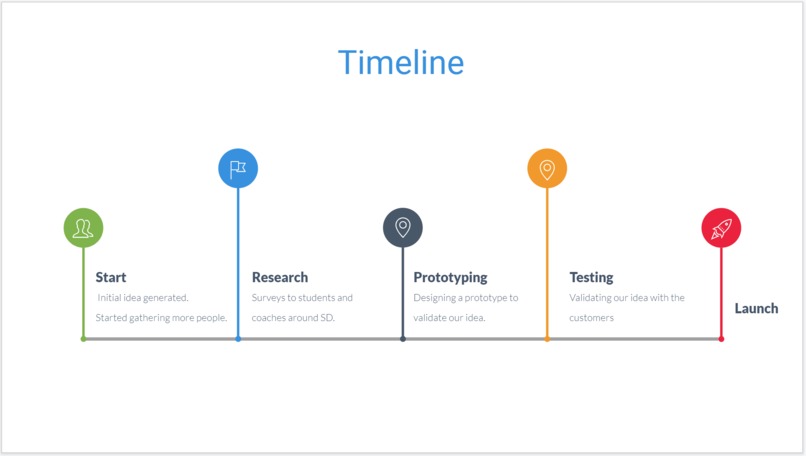 Timeline

Start
Initial idea generated. Started gathering more people.

Research
Surveys to students and coaches around SD.

Prototyping
Designing a prototype to validate our idea.

Testing
Validating our idea with the customers

Launch